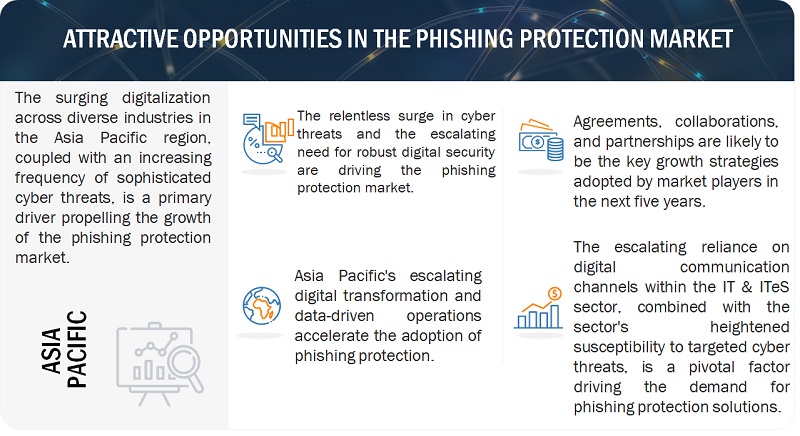 ATTRACTIVE OPPORTUNITIES IN THE PHISHING PROTECTION MARKET

The surging digitalization across diverse industries in the Asia Pacific region, coupled with an increasing frequency of sophisticated cyber threats, is a primary driver propelling the growth of the phishing protection market.

ASIA PACIFIC

The relentless surge in cyber threats and the escalating need for robust digital security are driving the phishing protection market.

Asia Pacific's escalating digital transformation and data-driven operations accelerate the adoption of phishing protection.

Agreements, collaborations, and partnerships are likely to be the key growth strategies adopted by market players in the next five years.

The escalating reliance on digital communication channels within the IT & ITeS sector, combined with the sector's heightened susceptibility to targeted cyber threats, is a pivotal factor driving the demand for phishing protection solutions.